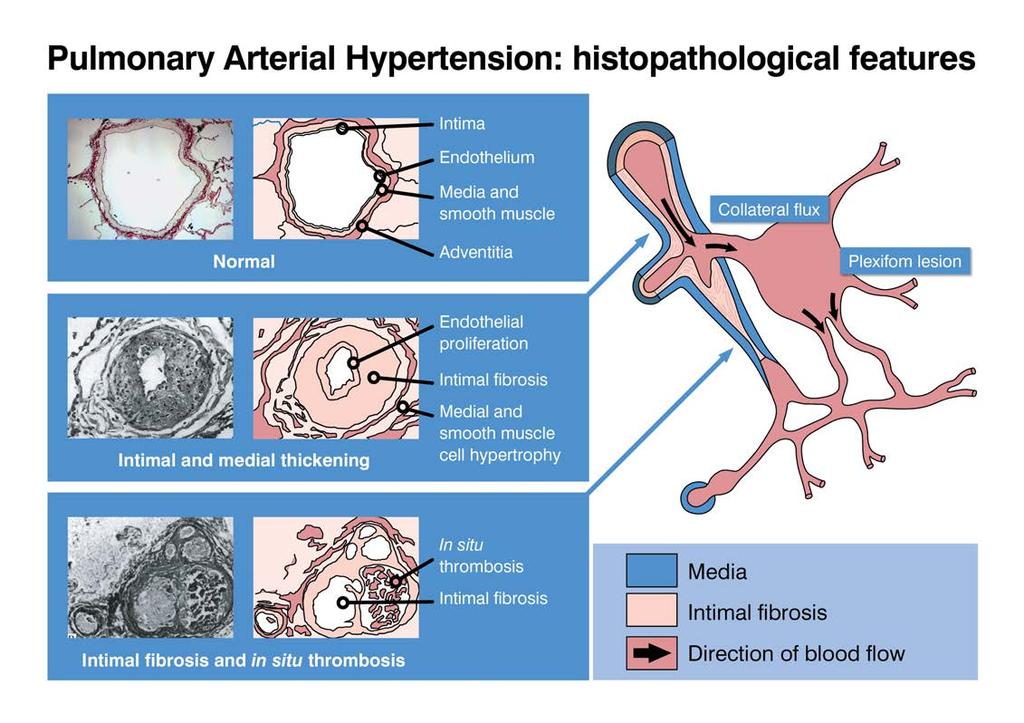 Pulmonary Arterial Hypertension: histopathological features

Intima
Endothelium
Media and smooth muscle
Adventitia
Normal

Endothelial proliferation
Intimal fibrosis
Medial and smooth muscle cell hypertrophy
Intimal and medial thickening

In situ thrombosis
Intimal fibrosis
Intimal fibrosis and in situ thrombosis

Collateral flux
Plexifom lesion

Media
Intimal fibrosis
Direction of blood flow